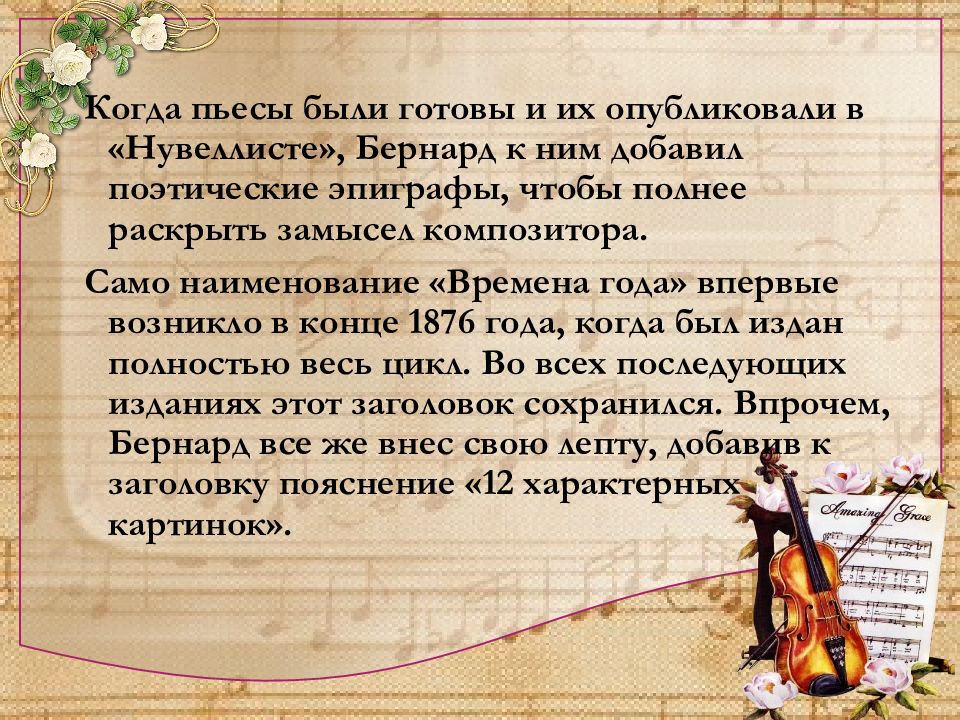 Когда пьесы были готовы и их опубликовали в «Нувеллисте», Бернард к ним добавил поэтические эпиграфы, чтобы полнее раскрыть замысел композитора.

Само наименование «Времена года» впервые возникло в конце 1876 года, когда был издан полностью весь цикл. Во всех последующих изданиях этот заголовок сохранился. Впрочем, Бернард все же внес свою лепту, добавив к заголовку пояснение «12 характерных картинок».

Amazing Grace